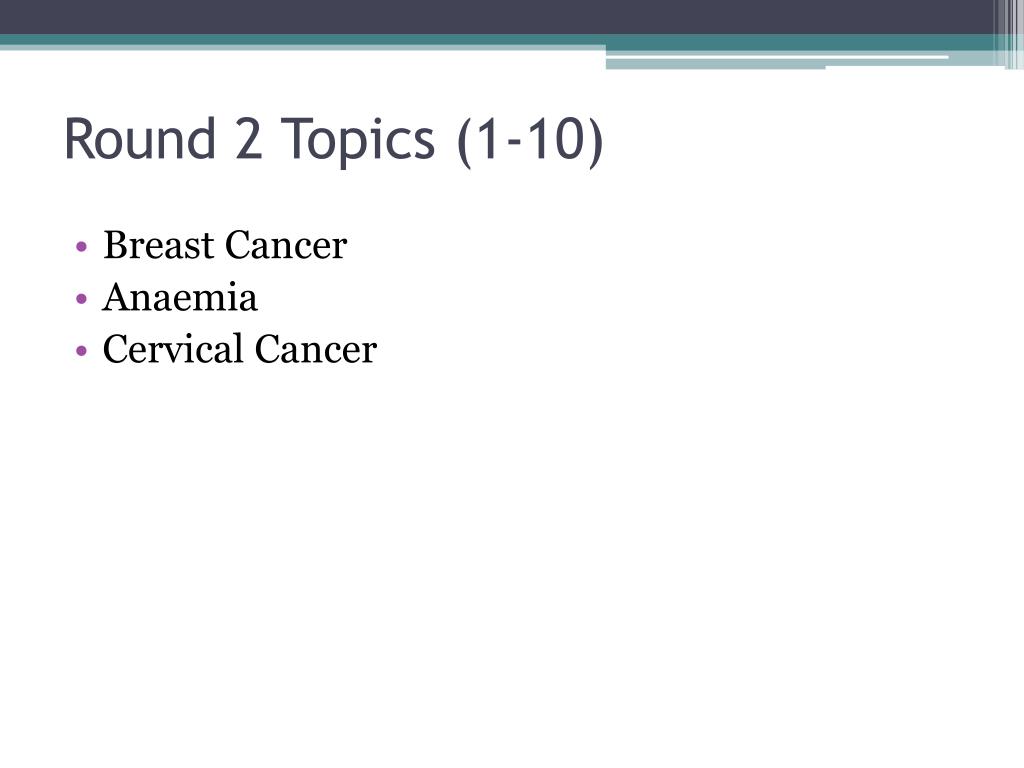 Round 2 Topics (1-10)

• Breast Cancer
• Anaemia
• Cervical Cancer